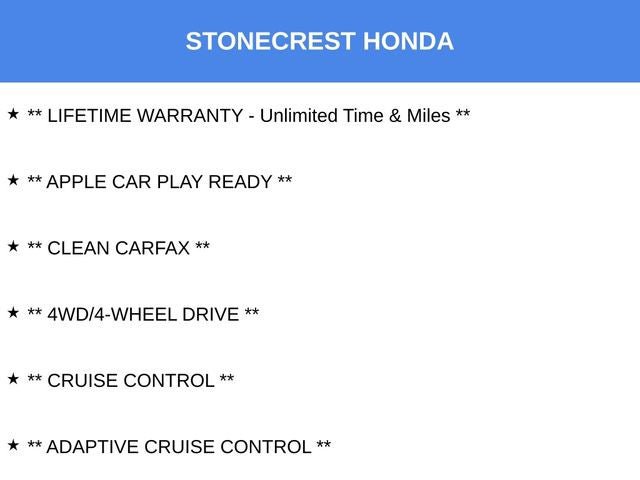 STONECREST HONDA

★ ** LIFETIME WARRANTY - Unlimited Time & Miles **

★ ** APPLE CAR PLAY READY **

★ ** CLEAN CARFAX **

★ ** 4WD/4-WHEEL DRIVE **

★ ** CRUISE CONTROL **

★ ** ADAPTIVE CRUISE CONTROL **